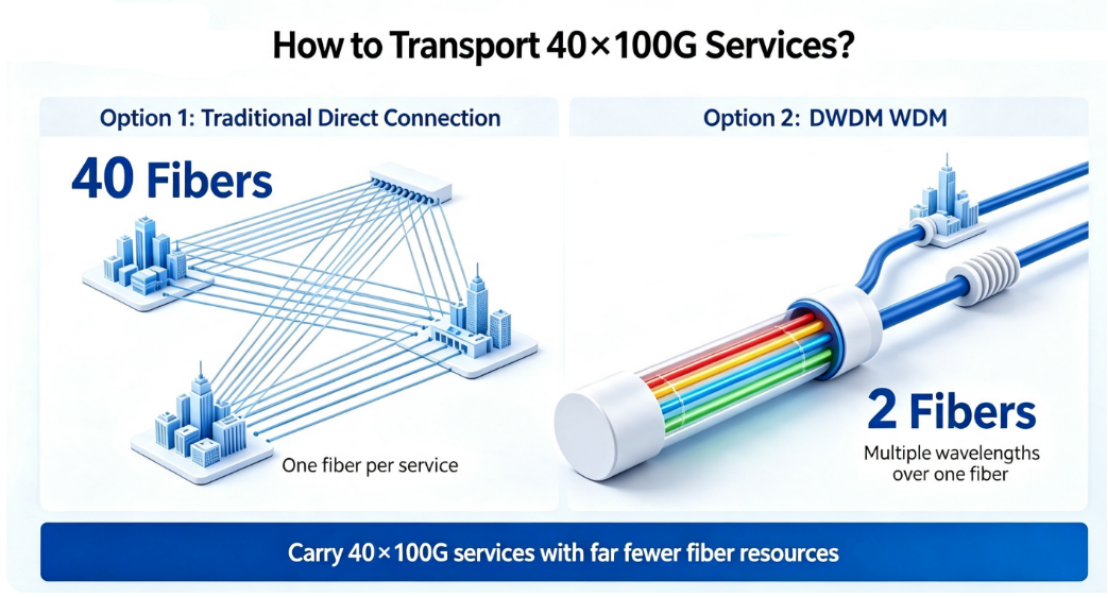 How to Transport 40×100G Services?

Option 1: Traditional Direct Connection

40 Fibers

One fiber per service

Option 2: DWDM WDM

2 Fibers

Multiple wavelengths over one fiber

Carry 40×100G services with far fewer fiber resources